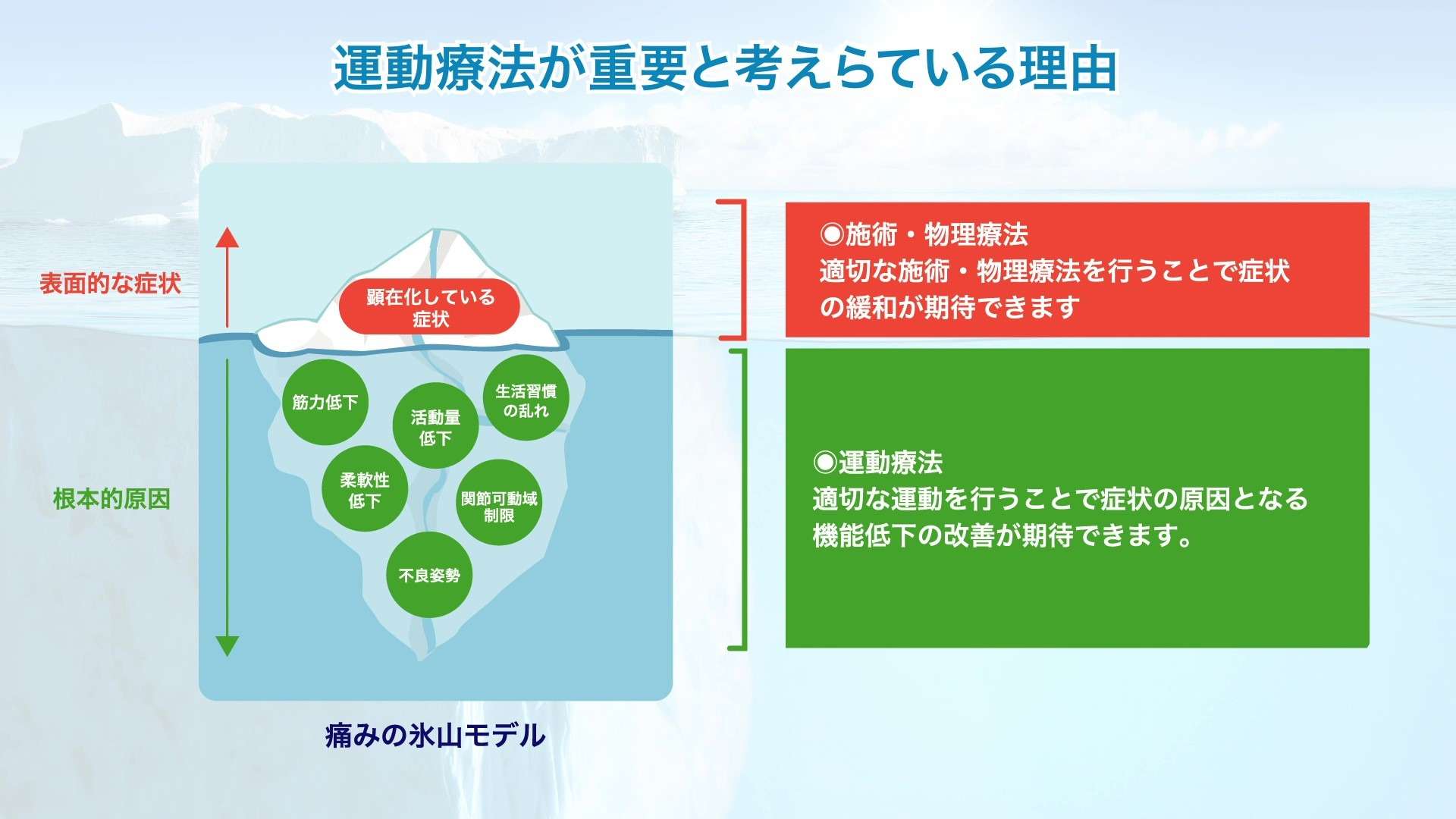 運動療法が重要と考えらている理由

表面的な症状

顕在化している症状

根本的原因

筋力低下

活動量低下

生活習慣の乱れ

柔軟性低下

関節可動域制限

不良姿勢

痛みの氷山モデル

◉施術・物理療法
適切な施術・物理療法を行うことで症状の緩和が期待できます

◉運動療法
適切な運動を行うことで症状の原因となる機能低下の改善が期待できます。